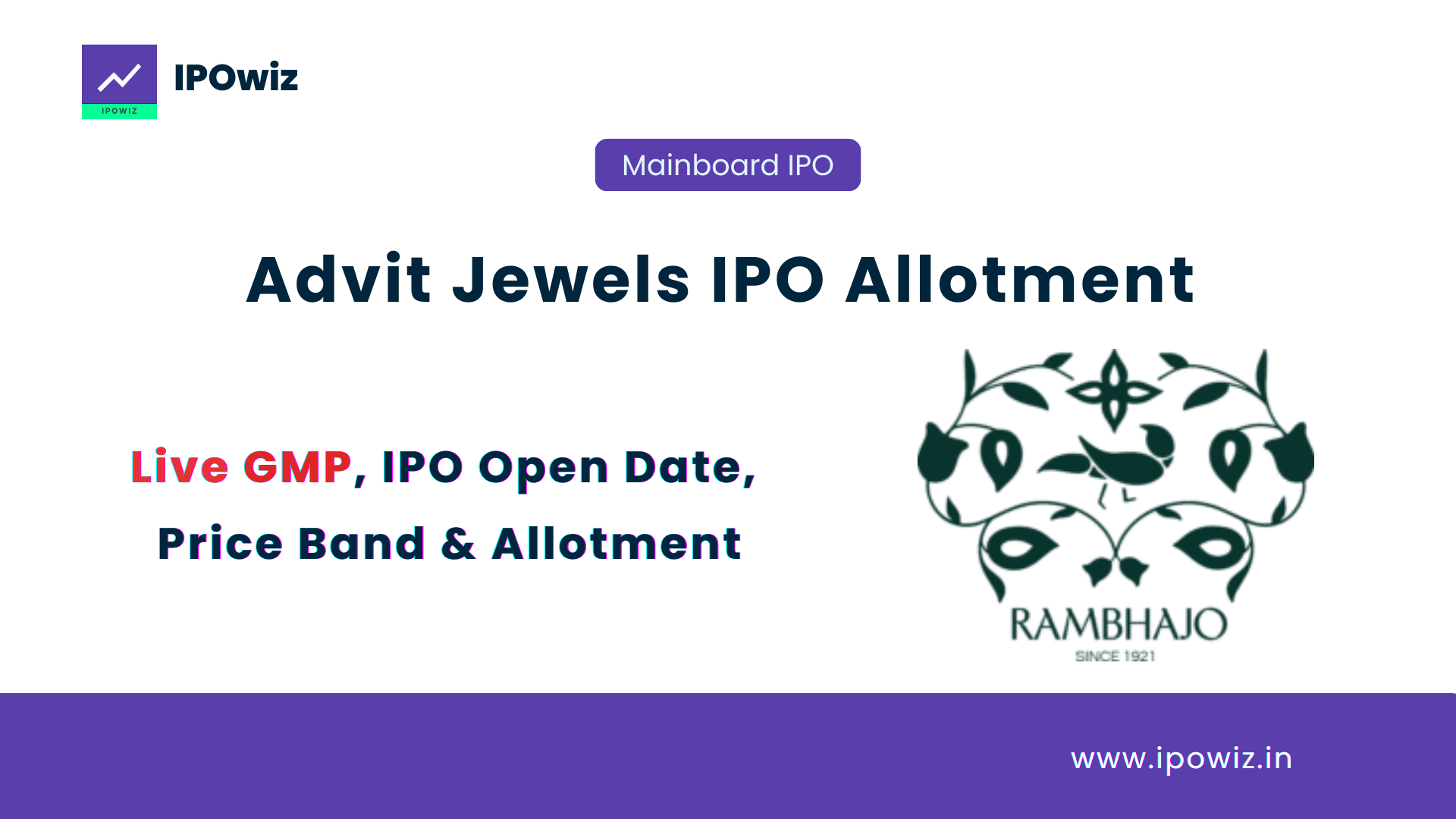 IPOWIZ

IPOwiz

Mainboard IPO

Advit Jewels IPO Allotment

Live GMP, IPO Open Date, Price Band & Allotment

RAMBHAJO
SINCE 1921

www.ipowiz.in